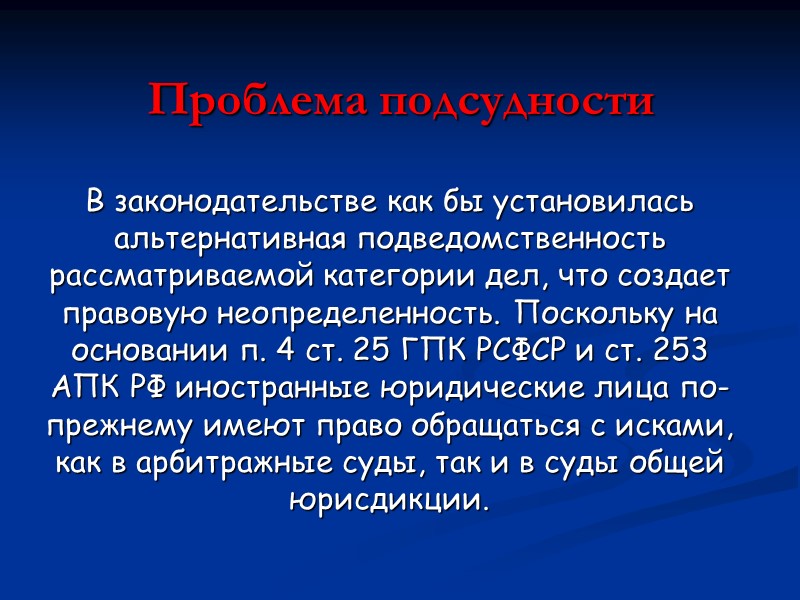 Проблема подсудности

В законодательстве как бы установилась альтернативная подведомственность рассматриваемой категории дел, что создает правовую неопределенность. Поскольку на основании п. 4 ст. 25 ГПК РСФСР и ст. 253 АПК РФ иностранные юридические лица по-прежнему имеют право обращаться с исками, как в арбитражные суды, так и в суды общей юрисдикции.